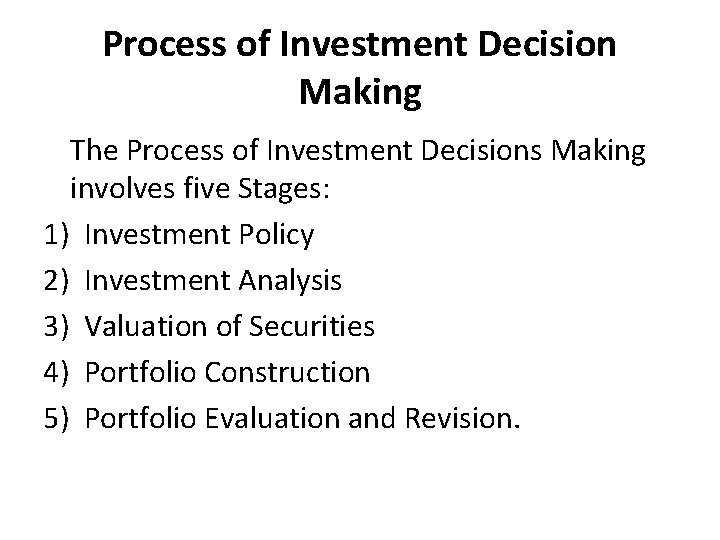 Process of Investment Decision Making

The Process of Investment Decisions Making involves five Stages:

1) Investment Policy
2) Investment Analysis
3) Valuation of Securities
4) Portfolio Construction
5) Portfolio Evaluation and Revision.